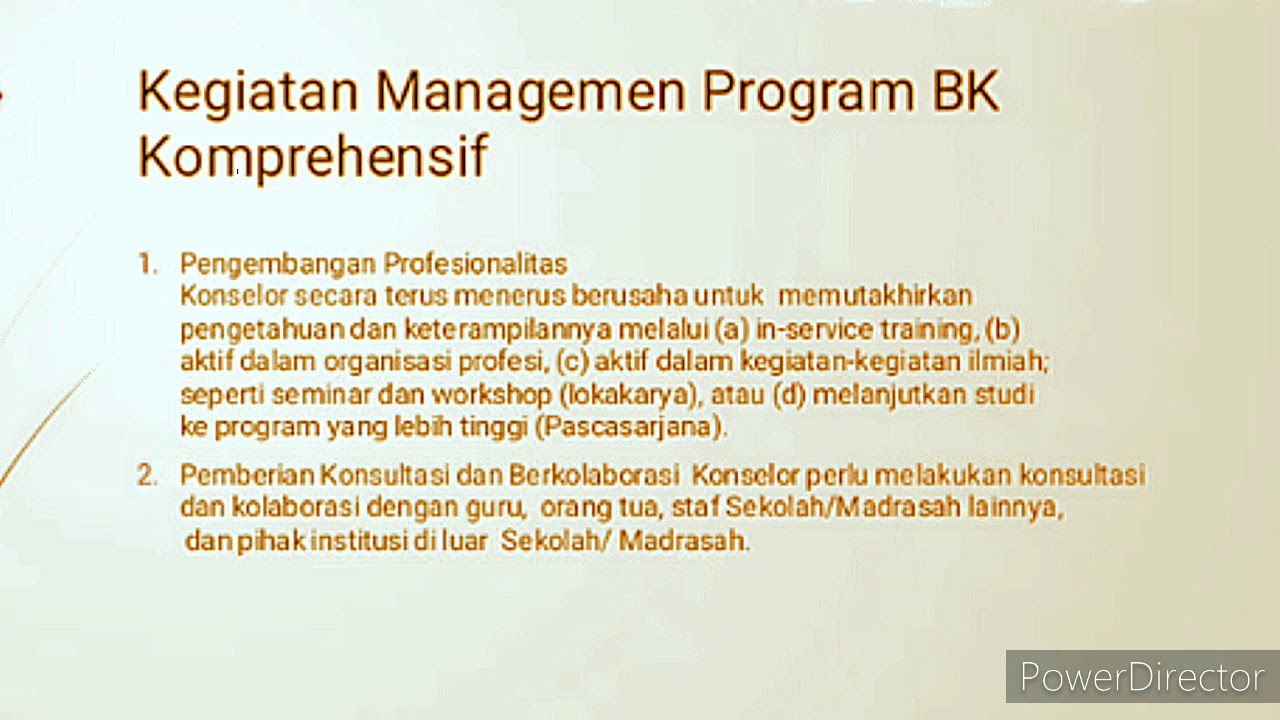 Kegiatan Managemen Program BK Komprehensif

1. Pengembangan Profesionalitas
Konselor secara terus menerus berusaha untuk memutakhirkan pengetahuan dan keterampilannya melalui (a) in-service training, (b) aktif dalam organisasi profesi, (c) aktif dalam kegiatan-kegiatan ilmiah; seperti seminar dan workshop (lokakarya), atau (d) melanjutkan studi ke program yang lebih tinggi (Pascasarjana).

2. Pemberian Konsultasi dan Berkolaborasi Konselor perlu melakukan konsultasi dan kolaborasi dengan guru, orang tua, staf Sekolah/Madrasah lainnya, dan pihak institusi di luar Sekolah/ Madrasah.

PowerDirector